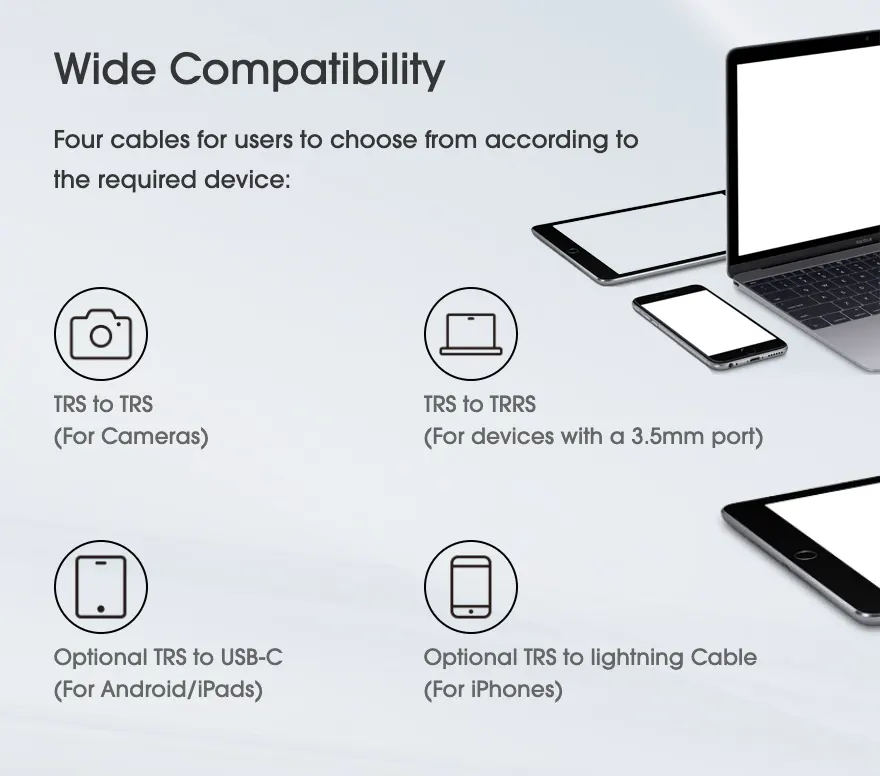 Wide Compatibility

Four cables for users to choose from according to the required device:

TRS to TRS
(For Cameras)

TRS to TRRS
(For devices with a 3.5mm port)

Optional TRS to USB-C
(For Android/iPads)

Optional TRS to lightning Cable
(For iPhones)